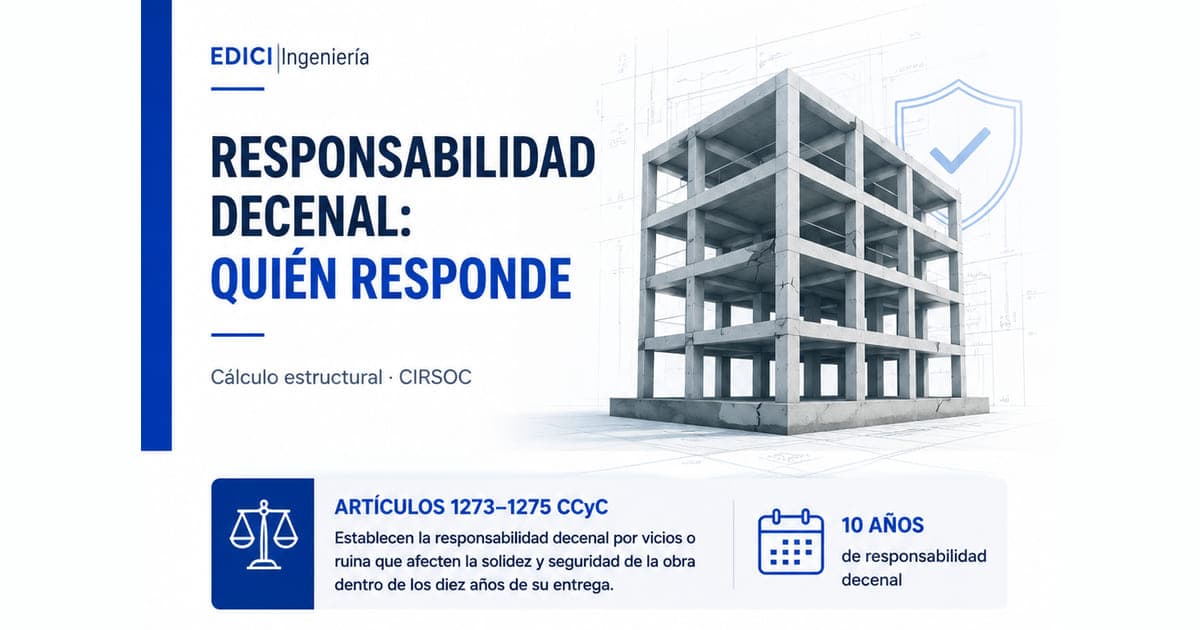 EDICI | Ingeniería

RESPONSABILIDAD DECENAL: QUIÉN RESPONDE

Cálculo estructural · CIRSOC

ARTÍCULOS 1273–1275 CCyC

Establecen la responsabilidad decenal por vicios o ruina que afecten la solidez y seguridad de la obra dentro de los diez años de su entrega.

10 AÑOS

de responsabilidad decenal